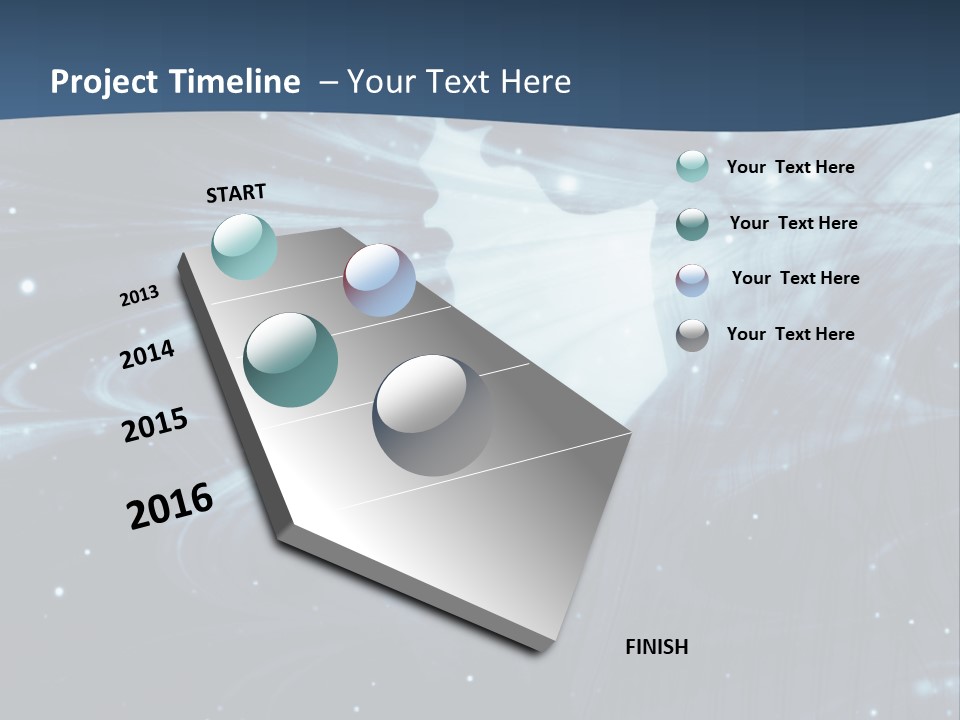 Project Timeline – Your Text Here

START

2013

2014

2015

2016

FINISH

Your Text Here

Your Text Here

Your Text Here

Your Text Here